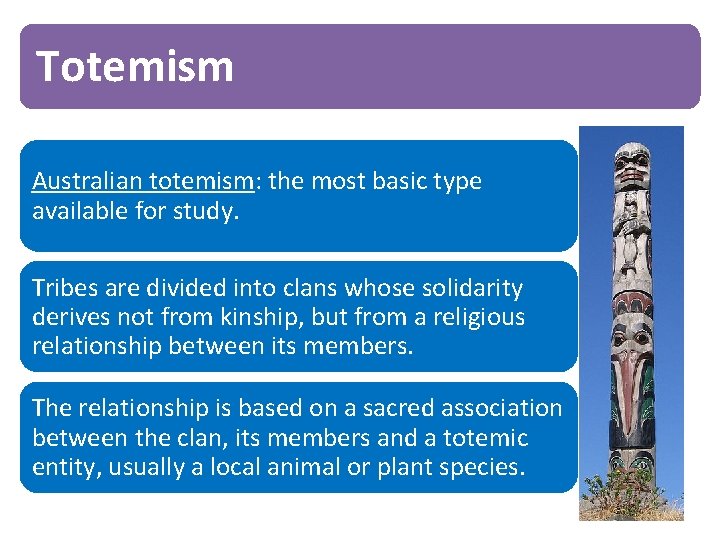 Totemism

Australian totemism: the most basic type available for study.

Tribes are divided into clans whose solidarity derives not from kinship, but from a religious relationship between its members.

The relationship is based on a sacred association between the clan, its members and a totemic entity, usually a local animal or plant species.